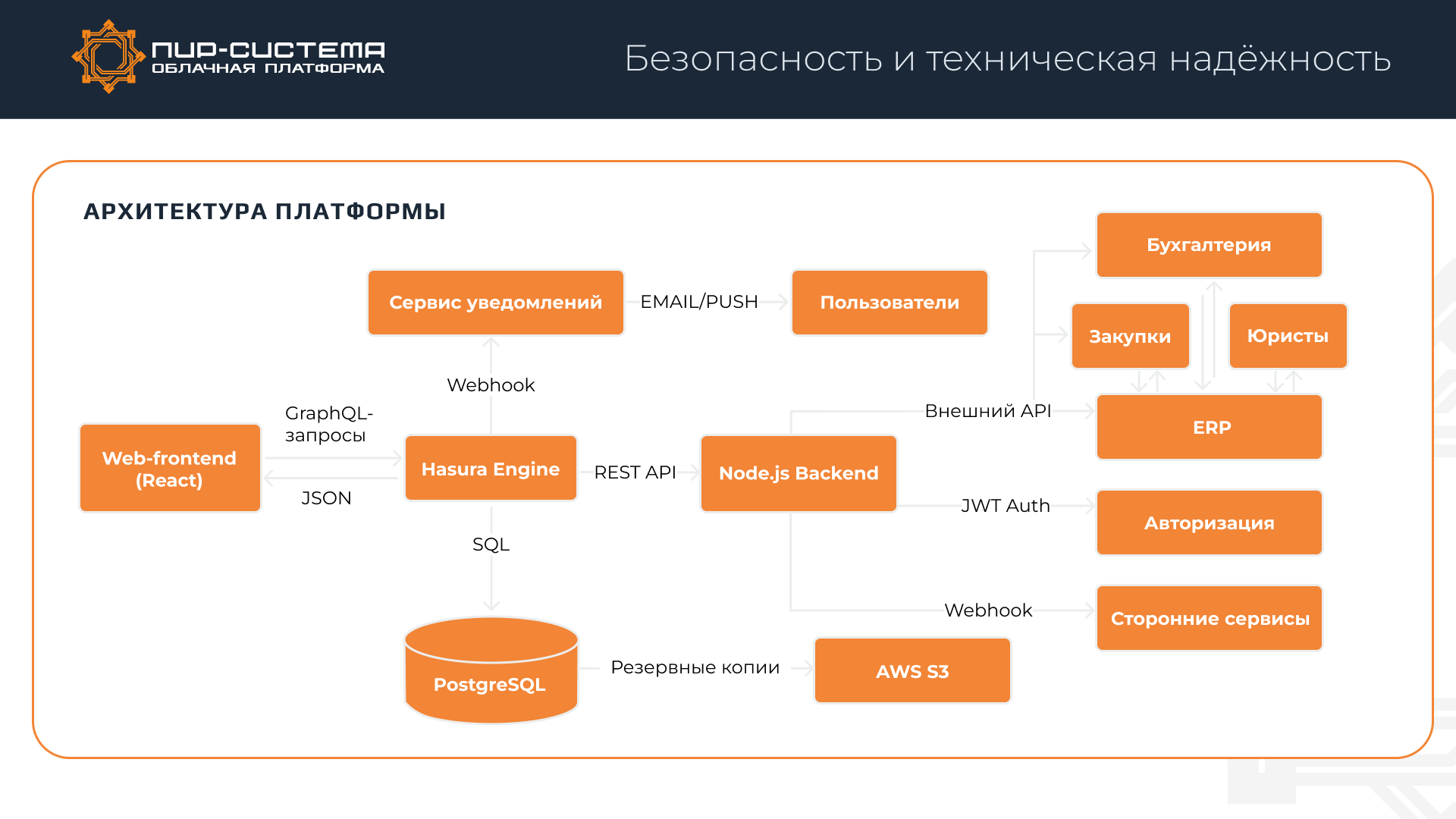 ПИР-СИСТЕМА
ОБЛАЧНАЯ ПЛАТФОРМА

Безопасность и техническая надёжность

АРХИТЕКТУРА ПЛАТФОРМЫ

Сервис уведомлений
EMAIL/PUSH
Пользователи
Бухгалтерия
Закупки
Юристы
Webhook
GraphQL-запросы
Внешний API
ERP
Web-frontend (React)
Hasura Engine
REST API
Node.js Backend
JSON
JWT Auth
Авторизация
SQL
Webhook
Сторонние сервисы
PostgreSQL
Резервные копии
AWS S3